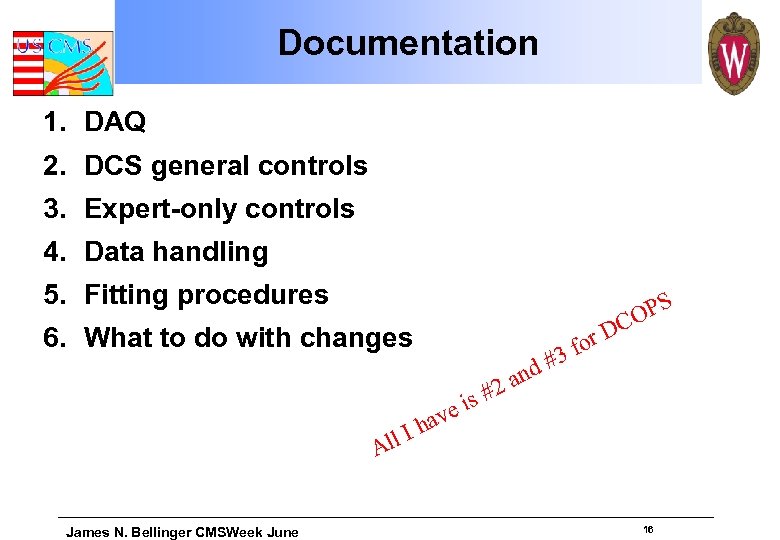 US CMS

Documentation

W

1. DAQ
2. DCS general controls
3. Expert-only controls
4. Data handling
5. Fitting procedures
6. What to do with changes

All I have is #2 and #3 for DCOPS

James N. Bellinger CMSWeek June

16